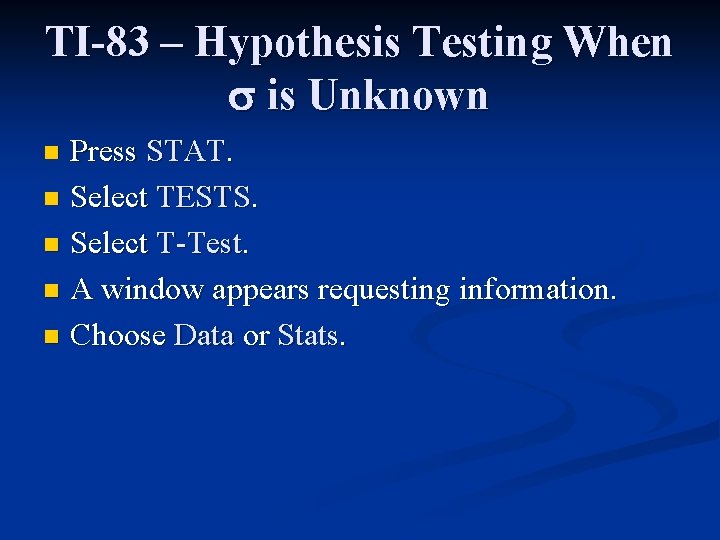 TI-83 – Hypothesis Testing When $\sigma$ is Unknown

- Press STAT.
- Select TESTS.
- Select T-Test.
- A window appears requesting information.
- Choose Data or Stats.